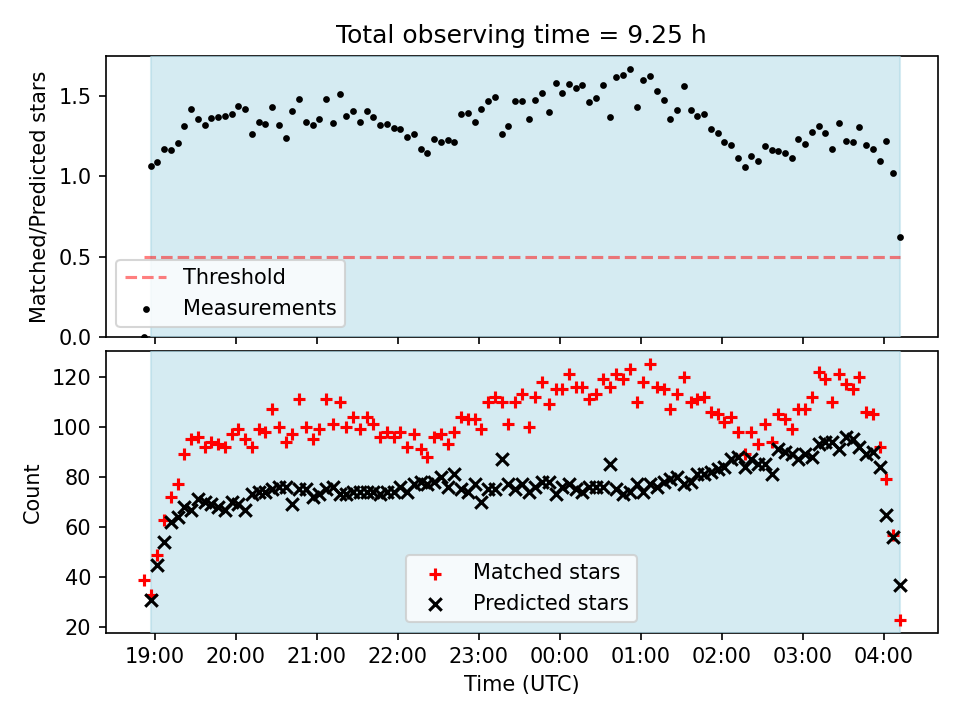 Total observing time = 9.25 h

Matched/Predicted stars

1.5
1.0
0.5
0.0

Threshold
Measurements

Count

120
100
80
60
40
20

Matched stars
Predicted stars

19:00 20:00 21:00 22:00 23:00 00:00 01:00 02:00 03:00 04:00

Time (UTC)